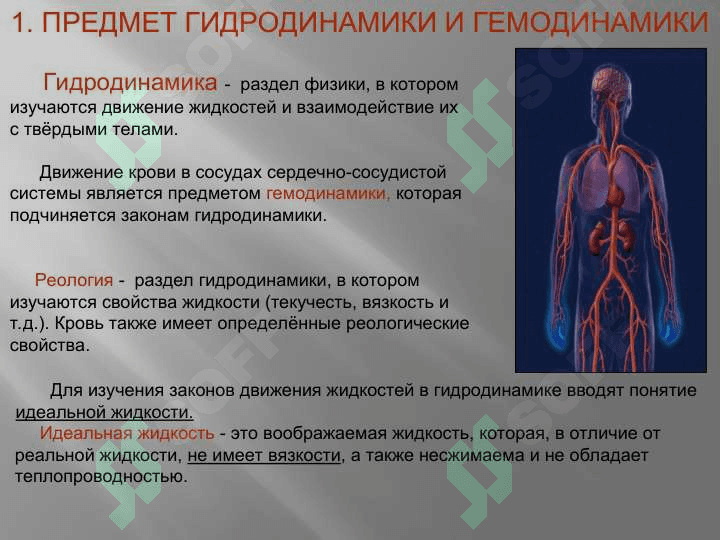 1. ПРЕДМЕТ ГИДРОДИНАМИКИ И ГЕМОДИНАМИКИ

Гидродинамика - раздел физики, в котором изучаются движение жидкостей и взаимодействие их с твёрдыми телами.

Движение крови в сосудах сердечно-сосудистой системы является предметом гемодинамики, которая подчиняется законам гидродинамики.

Реология - раздел гидродинамики, в котором изучаются свойства жидкости (текучесть, вязкость и т.д.). Кровь также имеет определённые реологические свойства.

Для изучения законов движения жидкостей в гидродинамике вводят понятие идеальной жидкости.

Идеальная жидкость - это воображаемая жидкость, которая, в отличие от реальной жидкости, не имеет вязкости, а также несжимаема и не обладает теплопроводностью.